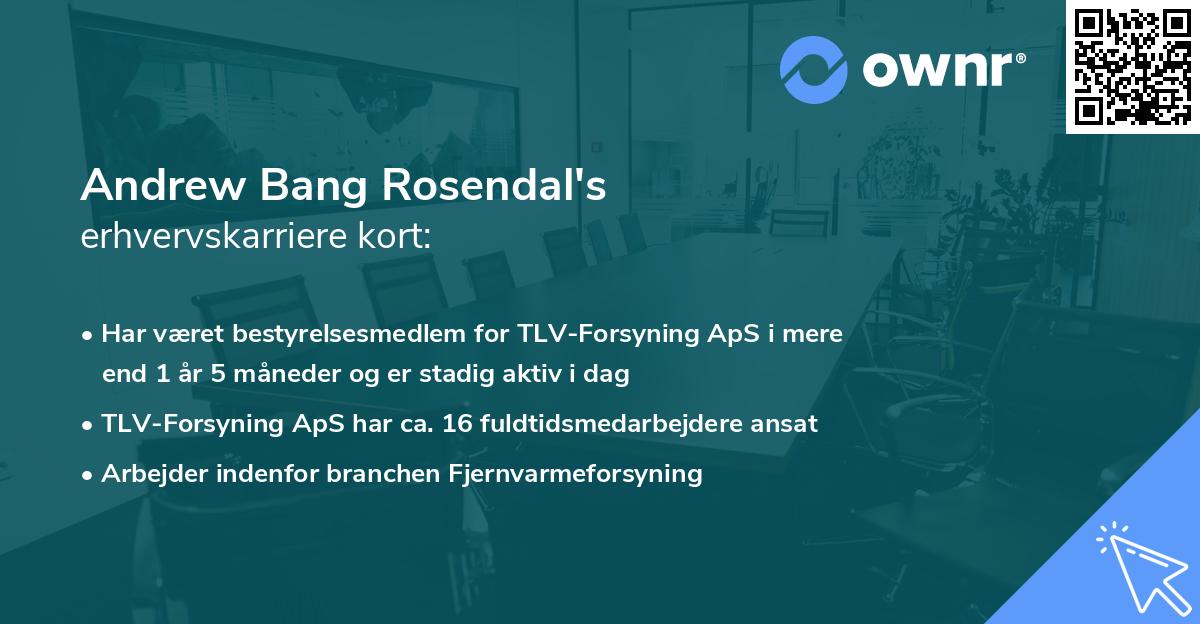 ownr®

Andrew Bang Rosendal's
erhvervskarriere kort:

• Har været bestyrelsesmedlem for TLV-Forsyning ApS i mere end 1 år 5 måneder og er stadig aktiv i dag
• TLV-Forsyning ApS har ca. 16 fuldtidsmedarbejdere ansat
• Arbejder indenfor branchen Fjernvarmeforsyning